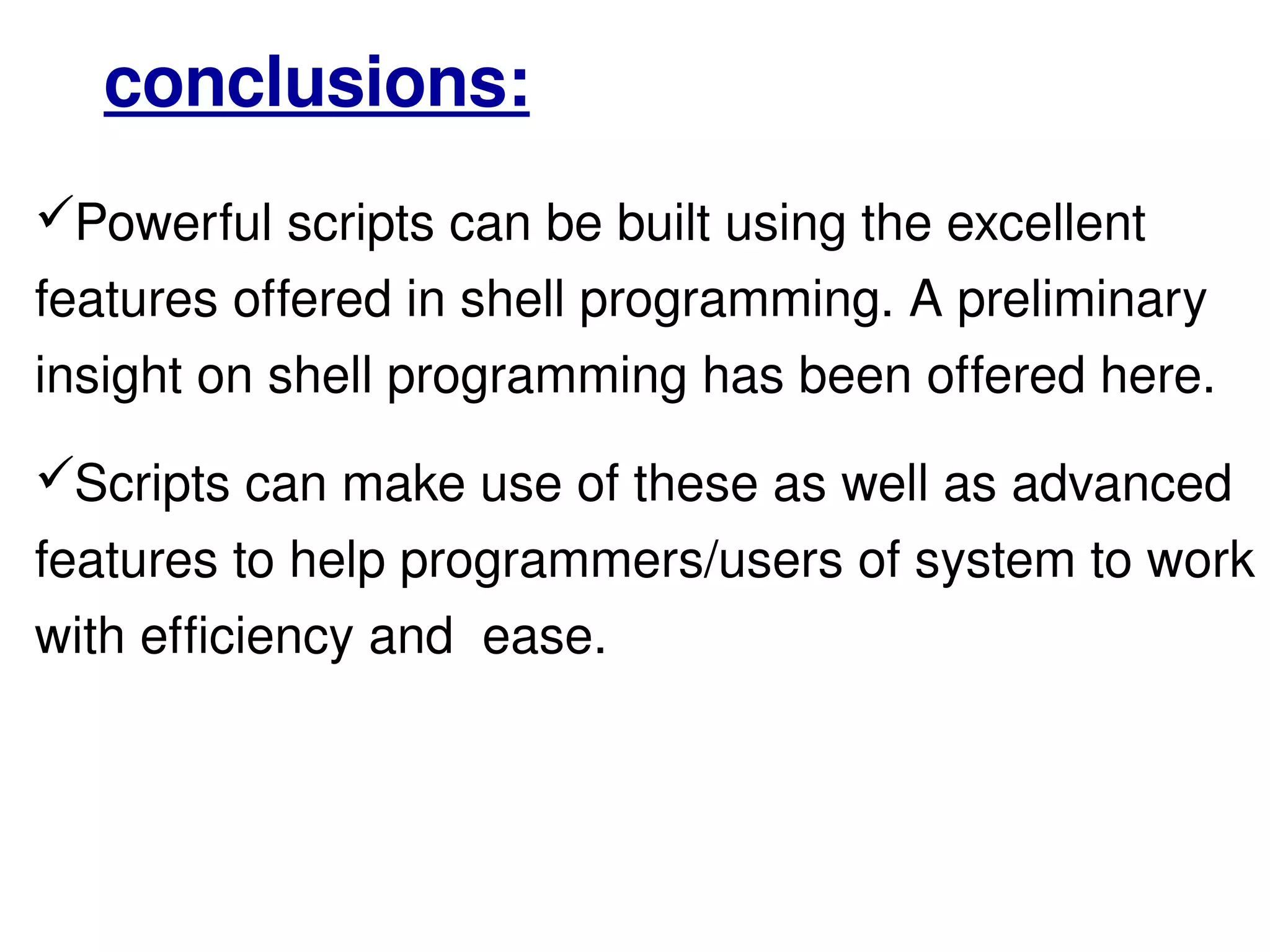 conclusions:

✓Powerful scripts can be built using the excellent features offered in shell programming. A preliminary insight on shell programming has been offered here.

✓Scripts can make use of these as well as advanced features to help programmers/users of system to work with efficiency and ease.